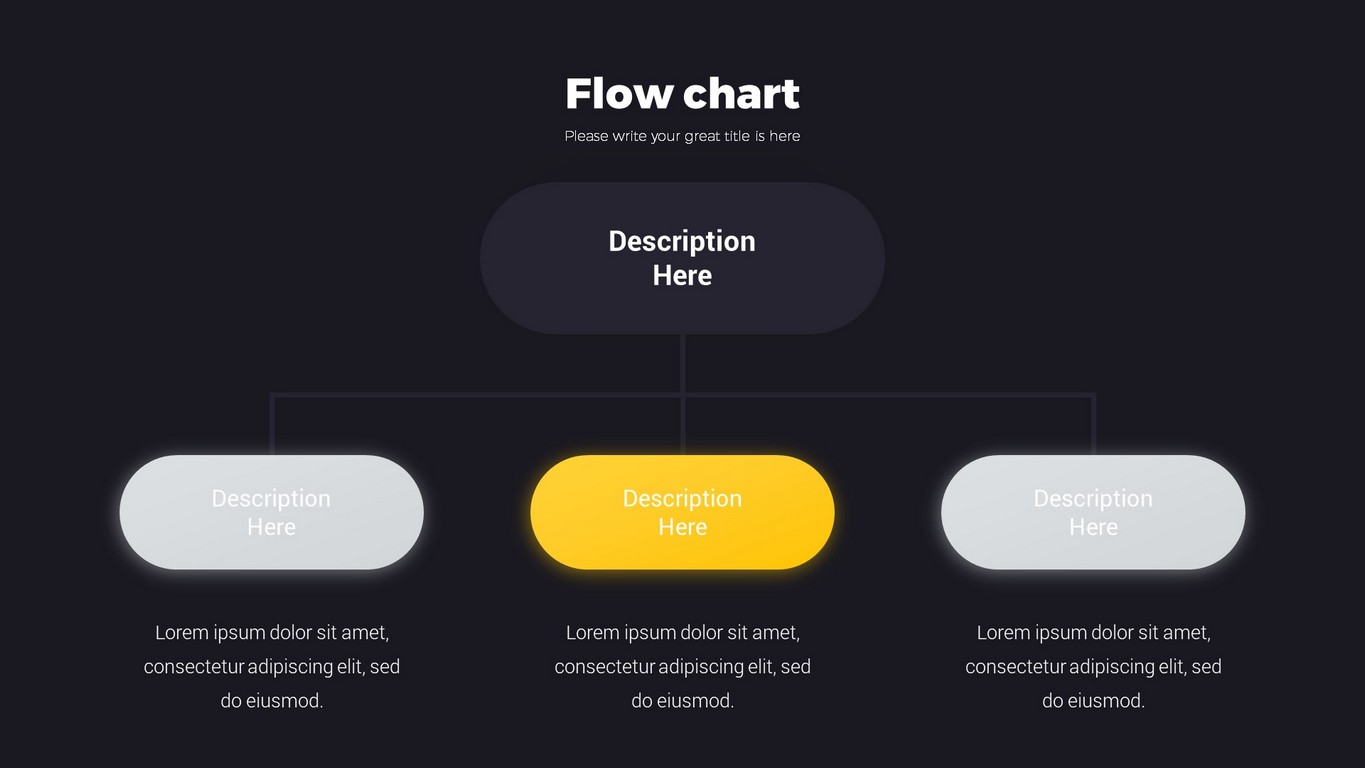 Flow chart

Please write your great title is here

Description Here

Description Here

Description Here

Description Here

Lorem ipsum dolor sit amet, consectetur adipiscing elit, sed do eiusmod.

Lorem ipsum dolor sit amet, consectetur adipiscing elit, sed do eiusmod.

Lorem ipsum dolor sit amet, consectetur adipiscing elit, sed do eiusmod.